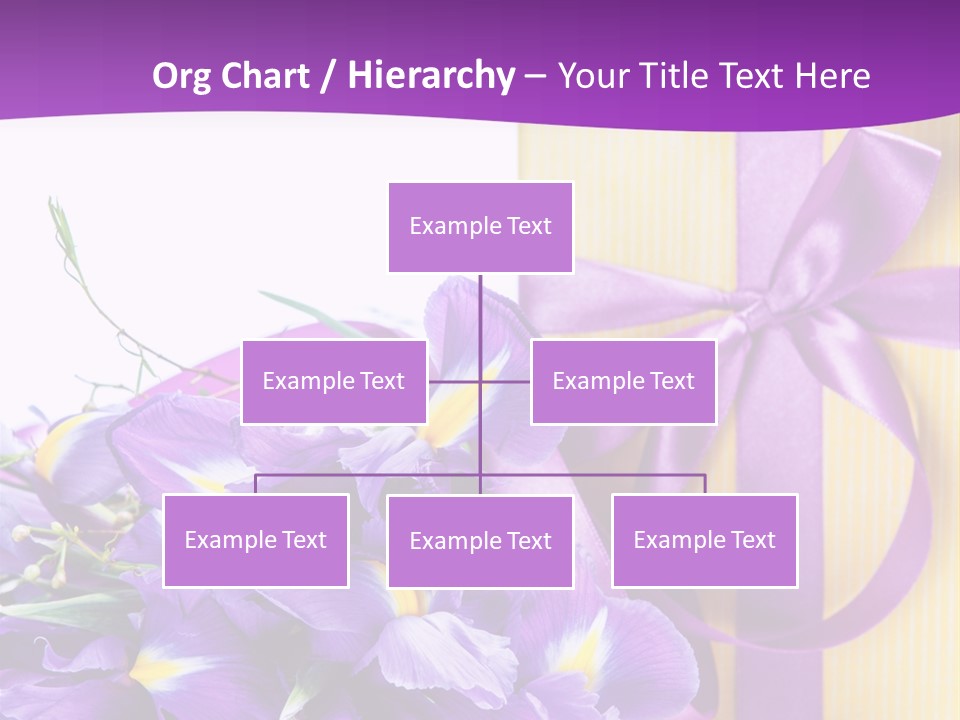 Org Chart / Hierarchy – Your Title Text Here

Example Text

Example Text

Example Text

Example Text

Example Text

Example Text